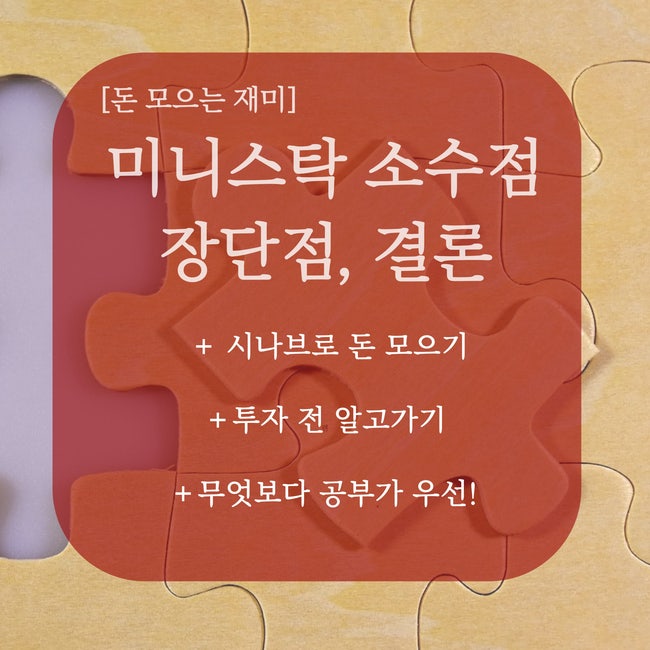 [돈 모으는 재미]

미니스탁 소수점 장단점, 결론

+ 시나브로 돈 모으기

+투자 전 알고가기

+무엇보다 공부가 우선!